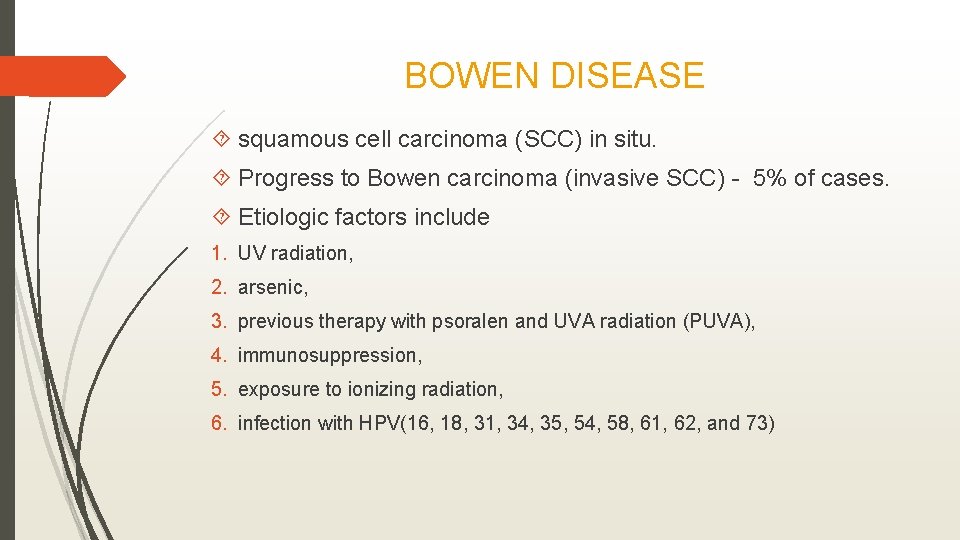 BOWEN DISEASE

squamous cell carcinoma (SCC) in situ.

Progress to Bowen carcinoma (invasive SCC) - 5% of cases.

Etiologic factors include

1. UV radiation,
2. arsenic,
3. previous therapy with psoralen and UVA radiation (PUVA),
4. immunosuppression,
5. exposure to ionizing radiation,
6. infection with HPV(16, 18, 31, 34, 35, 54, 58, 61, 62, and 73)